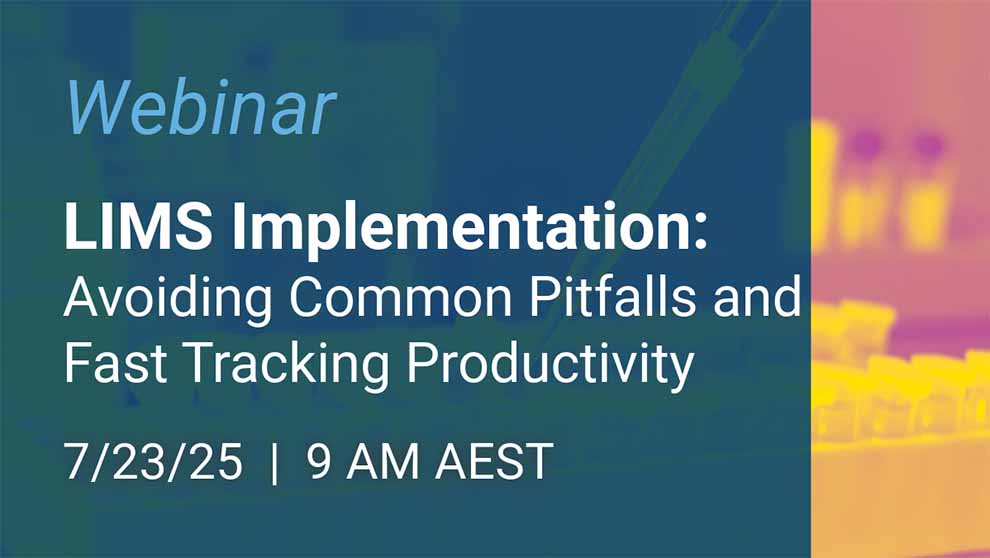 Webinar

LIMS Implementation: Avoiding Common Pitfalls and Fast Tracking Productivity

7/23/25 | 9 AM AEST